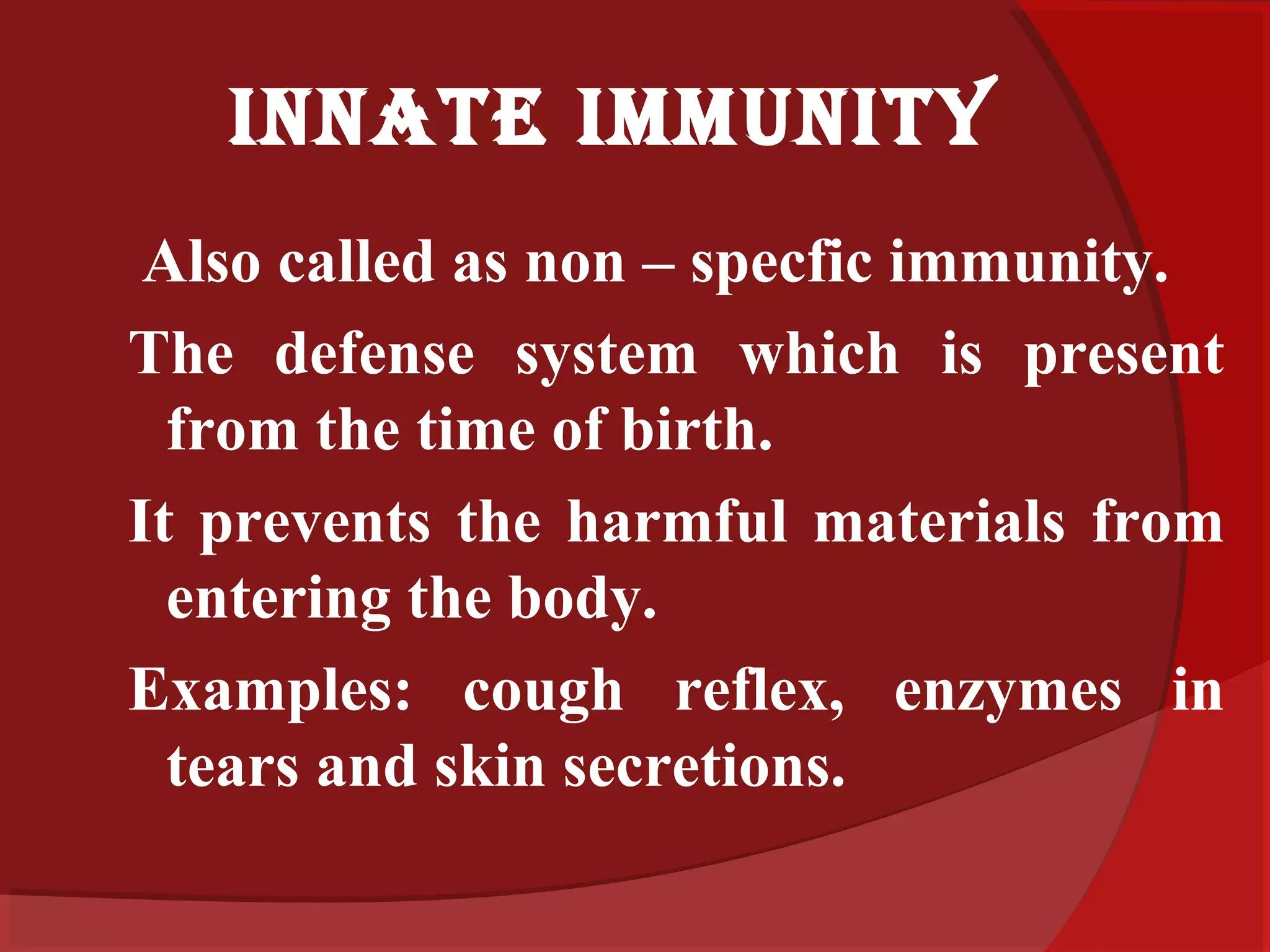 INNATE IMMUNITY

Also called as non – specfic immunity.

The defense system which is present from the time of birth.

It prevents the harmful materials from entering the body.

Examples: cough reflex, enzymes in tears and skin secretions.